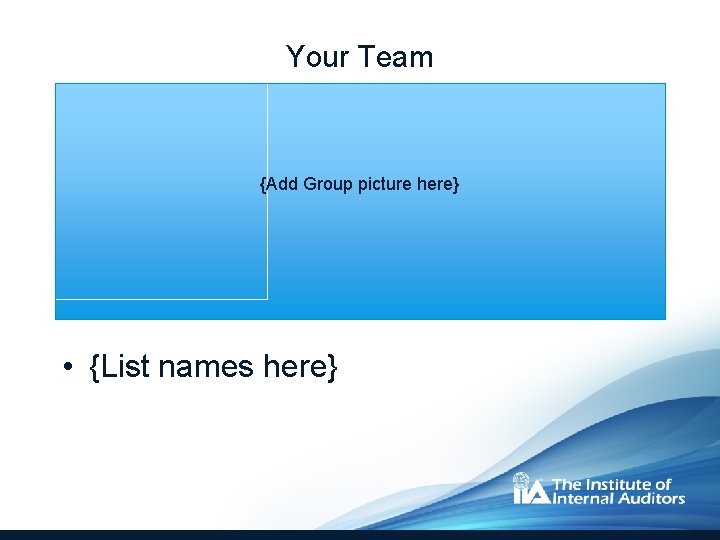 Your Team

{Add Group picture here}

• {List names here}

IIA The Institute of Internal Auditors